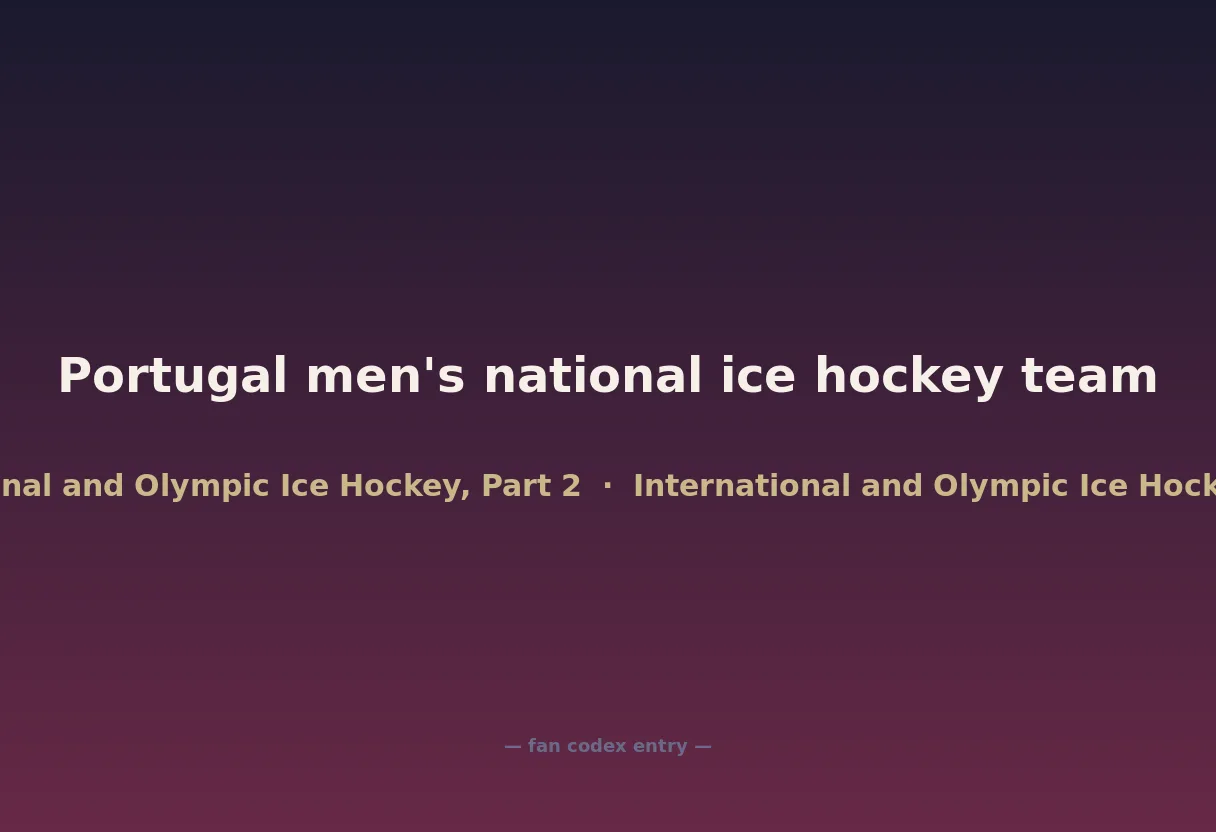 Portugal men's national ice hockey team

nal and Olympic Ice Hockey, Part 2 · International and Olympic Ice Hock

— fan codex entry —